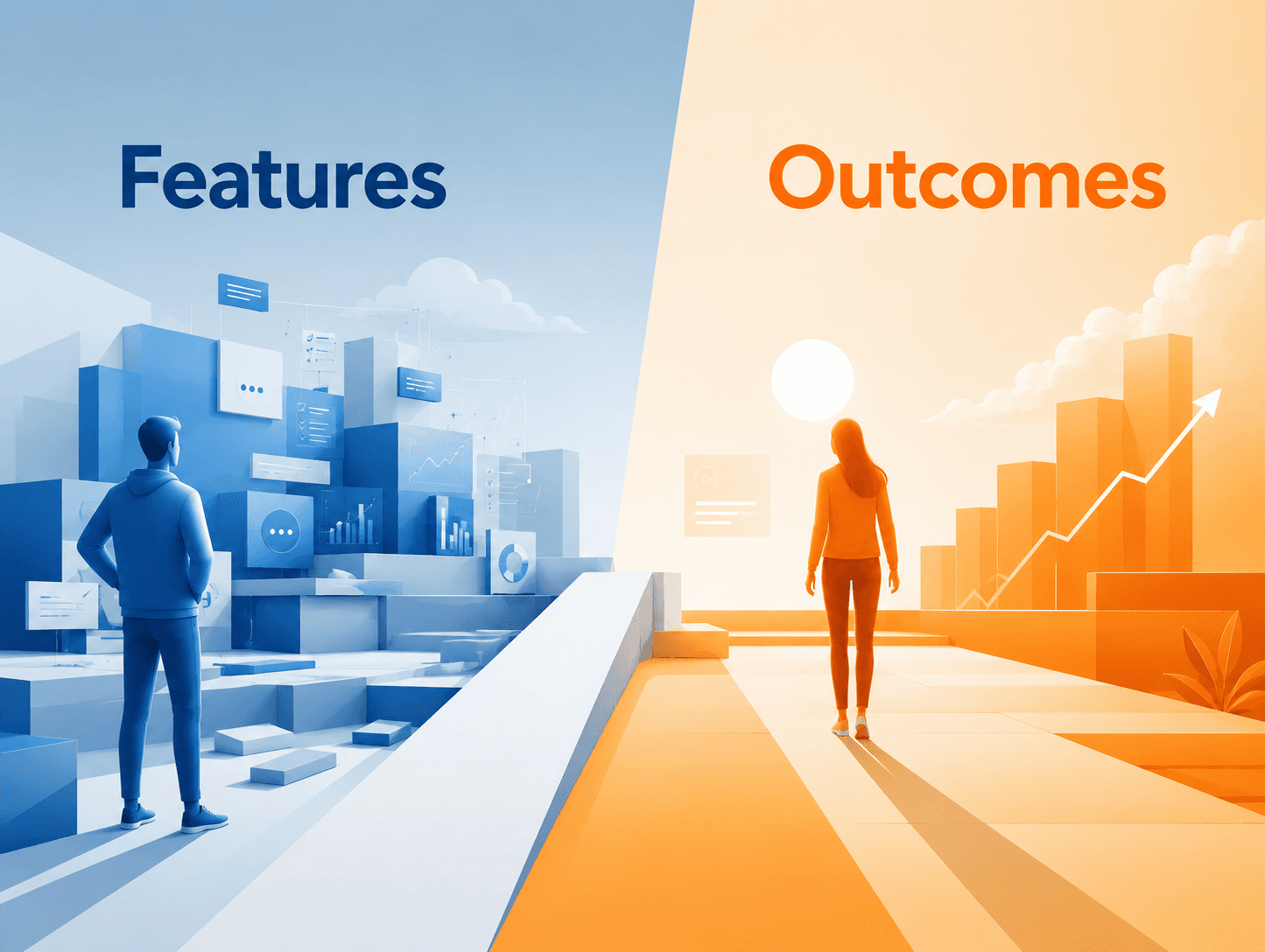 Features

Outcomes